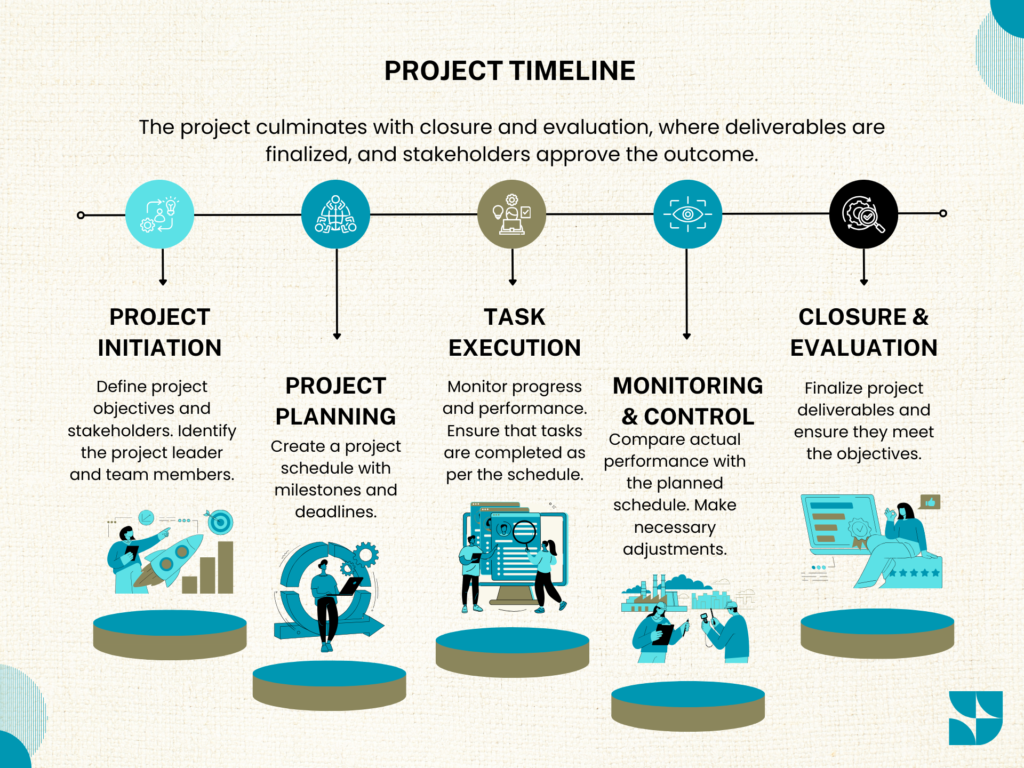 PROJECT TIMELINE

The project culminates with closure and evaluation, where deliverables are finalized, and stakeholders approve the outcome.

PROJECT INITIATION

Define project objectives and stakeholders. Identify the project leader and team members.

PROJECT PLANNING

Create a project schedule with milestones and deadlines.

TASK EXECUTION

Monitor progress and performance. Ensure that tasks are completed as per the schedule.

MONITORING & CONTROL

Compare actual performance with the planned schedule. Make necessary adjustments.

CLOSURE & EVALUATION

Finalize project deliverables and ensure they meet the objectives.